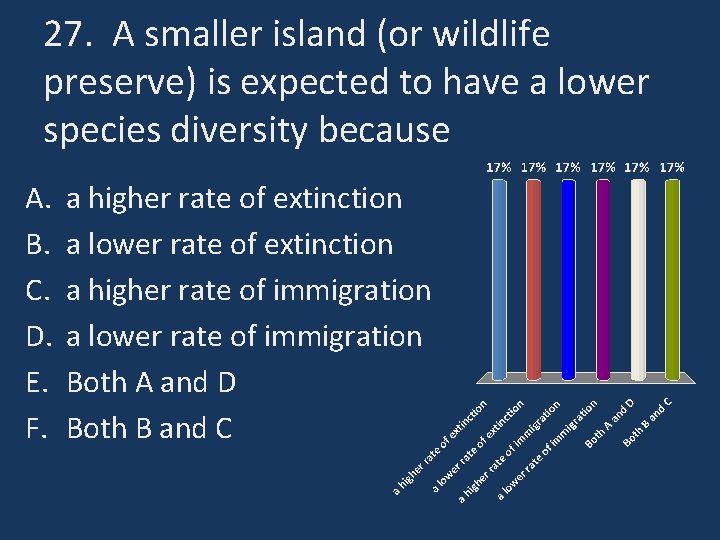 27. A smaller island (or wildlife preserve) is expected to have a lower species diversity because

A. a higher rate of extinction
B. a lower rate of extinction
C. a higher rate of immigration
D. a lower rate of immigration
E. Both A and D
F. Both B and C

17% 17% 17% 17% 17% 17%

a higher rate of extinction
a lower rate of extinction
a higher rate of immigration
a lower rate of immigration
Both A and D
Both B and C